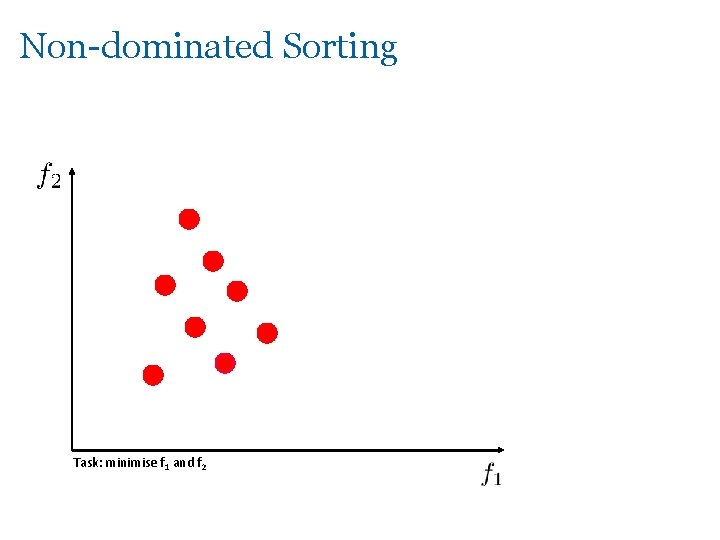 Non-dominated Sorting

$f_2$

Task: minimise $f_1$ and $f_2$

$f_1$